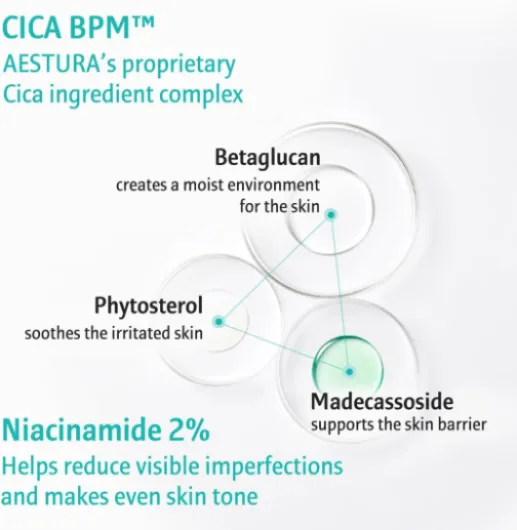 CICA BPM™
AESTURA's proprietary Cica ingredient complex

Betaglucan
creates a moist environment for the skin

Phytosterol
soothes the irritated skin

Madecassoside
supports the skin barrier

Niacinamide 2%
Helps reduce visible imperfections and makes even skin tone